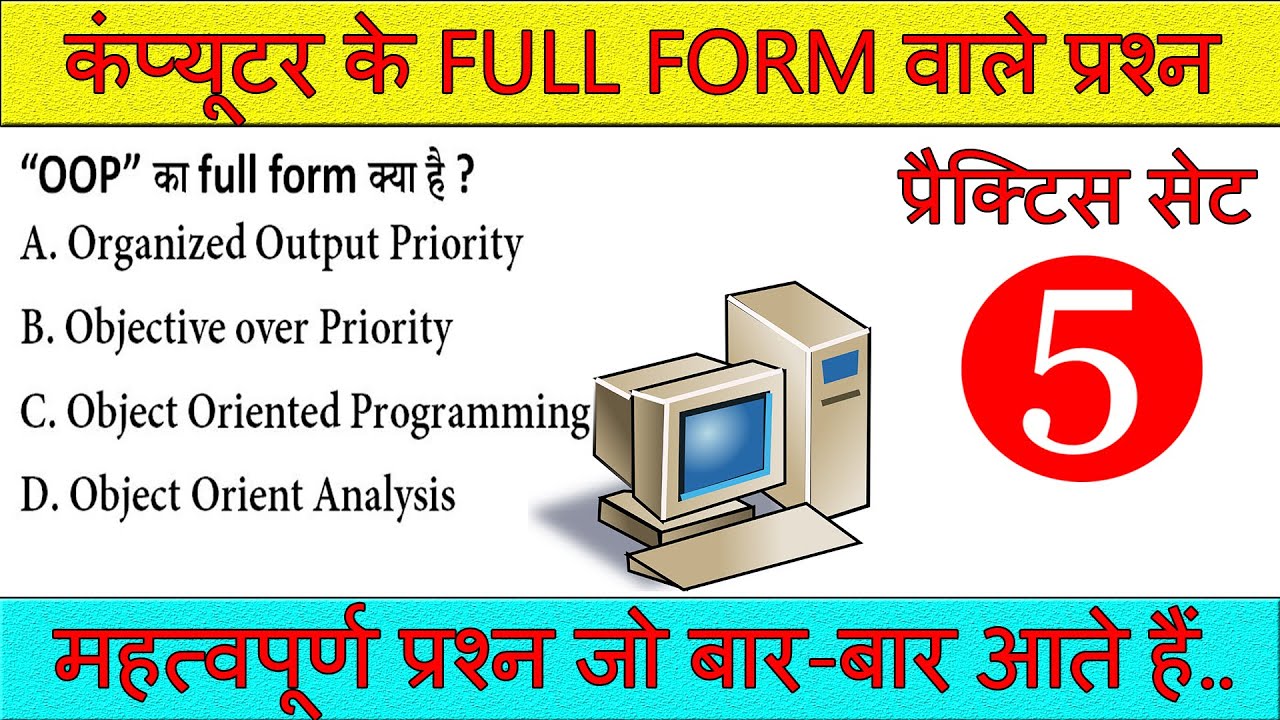 कंप्यूटर के FULL FORM वाले प्रश्न

"OOP" का full form क्या है ?

A. Organized Output Priority

B. Objective over Priority

C. Object Oriented Programming

D. Object Orient Analysis

प्रैक्टिस सेट

5

महत्वपूर्ण प्रश्न जो बार-बार आते हैं..